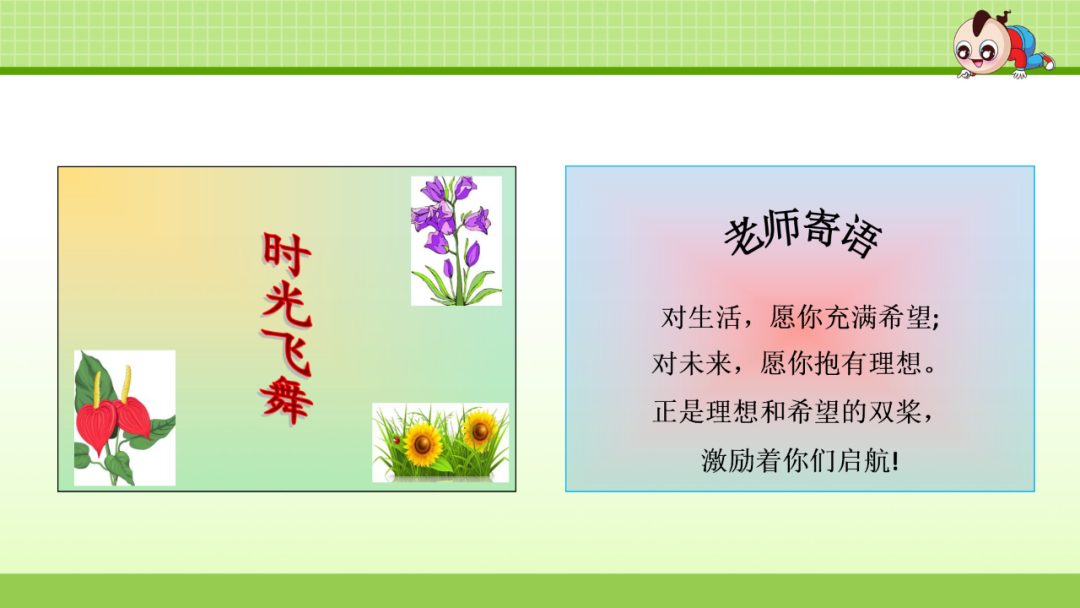 时光飞舞

老师寄语

对生活，愿你充满希望;
对未来，愿你抱有理想。
正是理想和希望的双桨，
激励着你们启航!